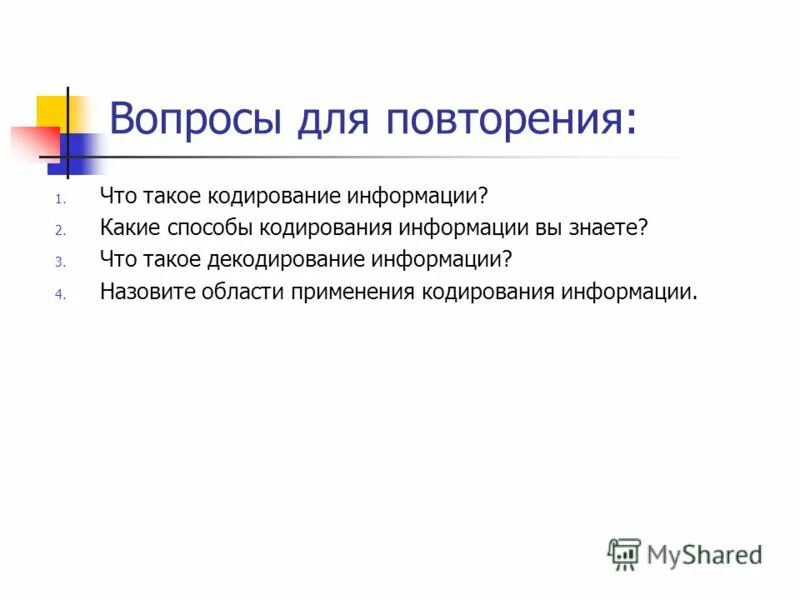 Вопросы для повторения:

1. Что такое кодирование информации?
2. Какие способы кодирования информации вы знаете?
3. Что такое декодирование информации?
4. Назовите области применения кодирования информации.

MyShared